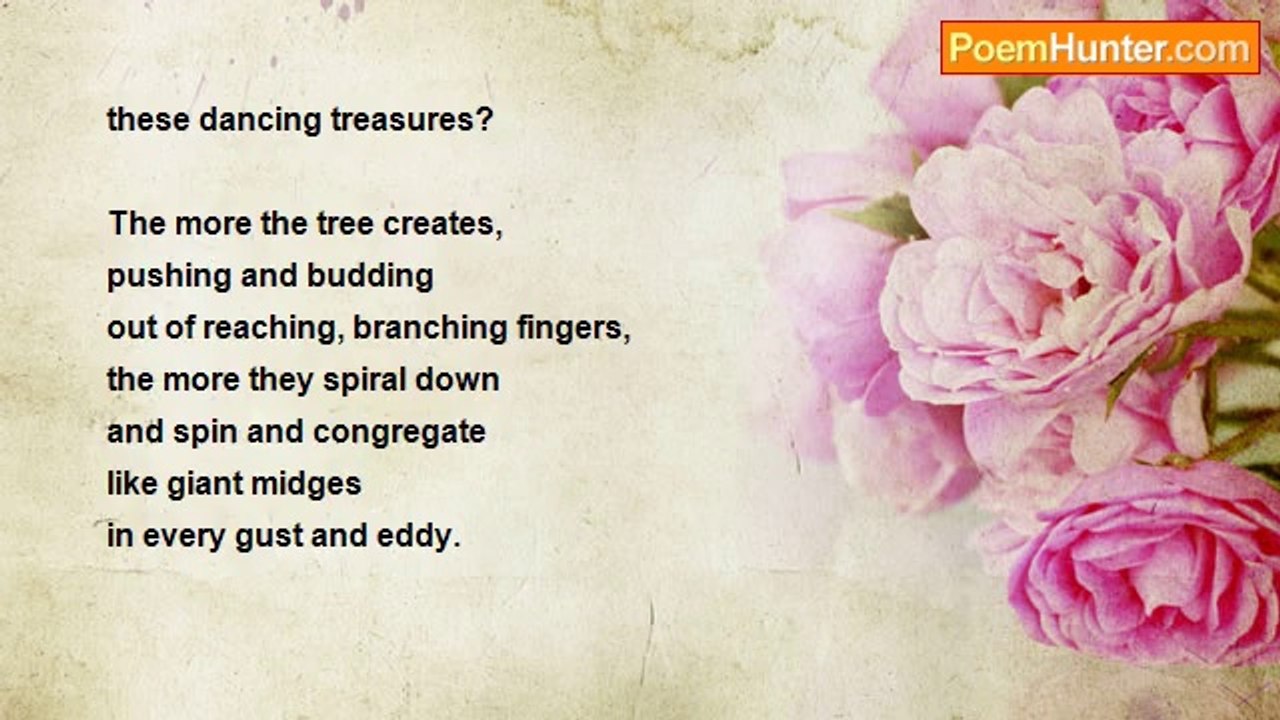 PoemHunter.com

these dancing treasures?

The more the tree creates,
pushing and budding
out of reaching, branching fingers,
the more they spiral down
and spin and congregate
like giant midges
in every gust and eddy.